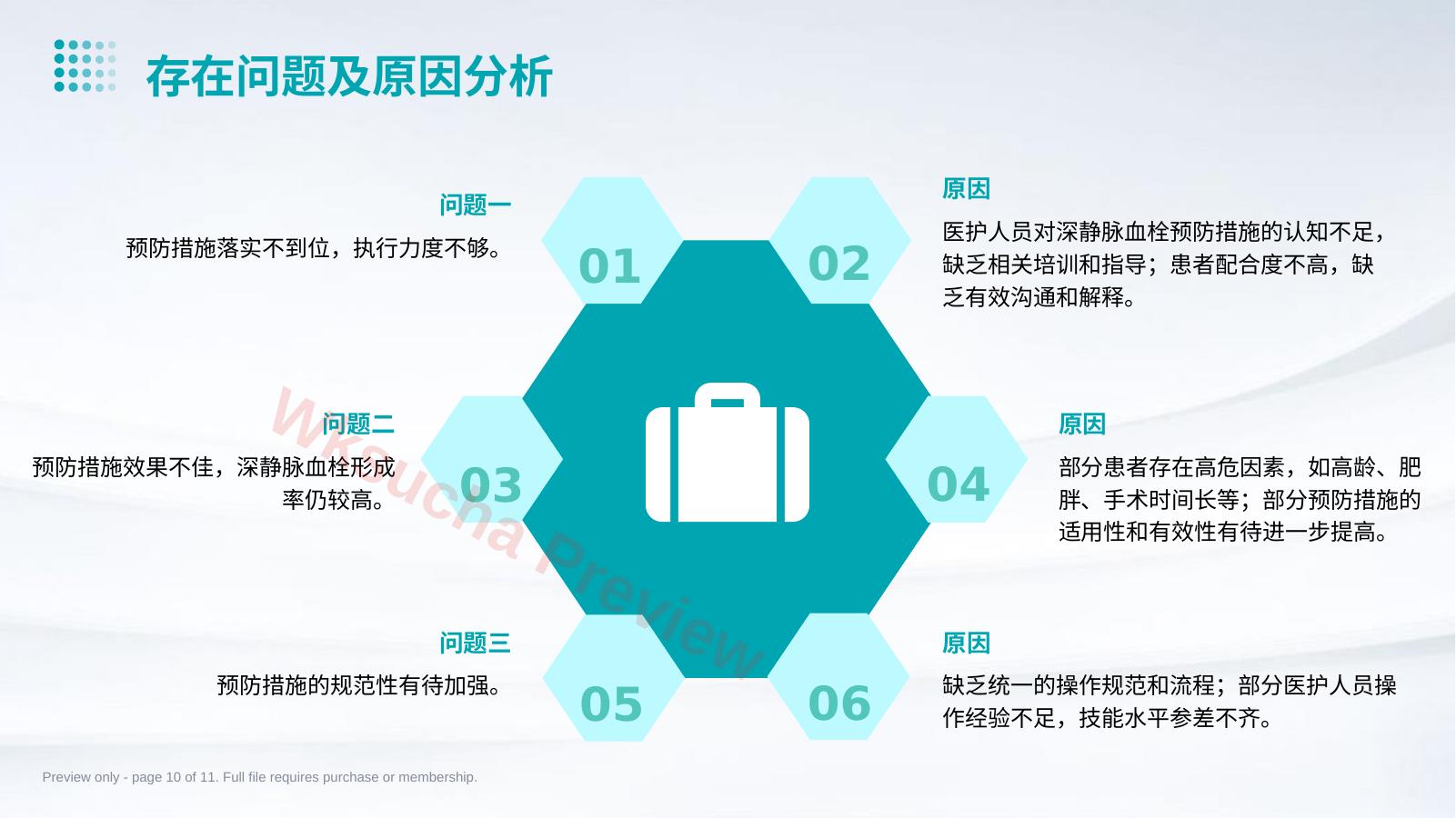 存在问题及原因分析

问题一
预防措施落实不到位，执行力度不够。

01

02

原因
医护人员对深静脉血栓预防措施的认知不足，缺乏相关培训和指导；患者配合度不高，缺乏有效沟通和解释。

问题二
预防措施效果不佳，深静脉血栓形成率仍较高。

03

04

原因
部分患者存在高危因素，如高龄、肥胖、手术时间长等；部分预防措施的适用性和有效性有待进一步提高。

问题三
预防措施的规范性有待加强。

05

06

原因
缺乏统一的操作规范和流程；部分医护人员操作经验不足，技能水平参差不齐。

Wksucha Preview

Preview only - page 10 of 11. Full file requires purchase or membership.